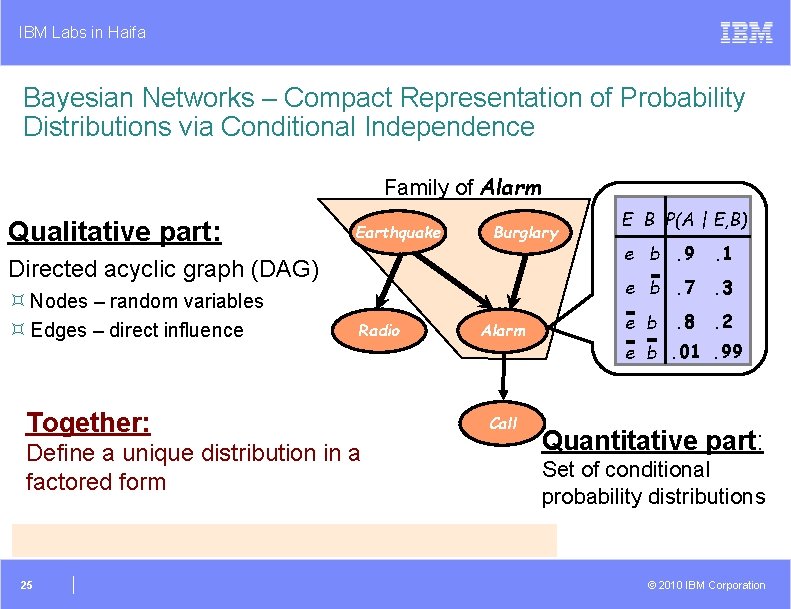 IBM Labs in Haifa

IBM

Bayesian Networks – Compact Representation of Probability Distributions via Conditional Independence

Qualitative part:

Directed acyclic graph (DAG)

¤ Nodes – random variables

¤ Edges – direct influence

Family of Alarm

Earthquake

Burglary

Radio

Alarm

Call

| E | B | P(A \| E,B) | |
|---|---|---|---|
| $e$ | $b$ | .9 | .1 |
| $e$ | $\bar{b}$ | .7 | .3 |
| $\bar{e}$ | $b$ | .8 | .2 |
| $\bar{e}$ | $\bar{b}$ | .01 | .99 |

Together:

Define a unique distribution in a factored form

Quantitative part:

Set of conditional probability distributions

25

© 2010 IBM Corporation